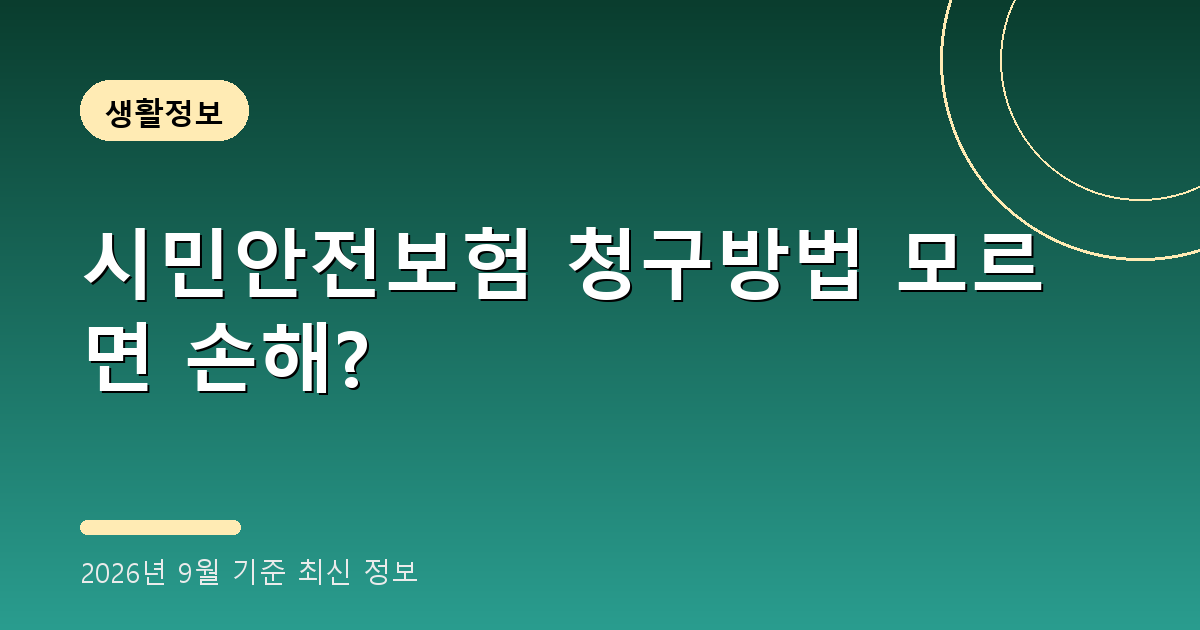 생활정보

시민안전보험 청구방법 모르면 손해?

2026년 9월 기준 최신 정보